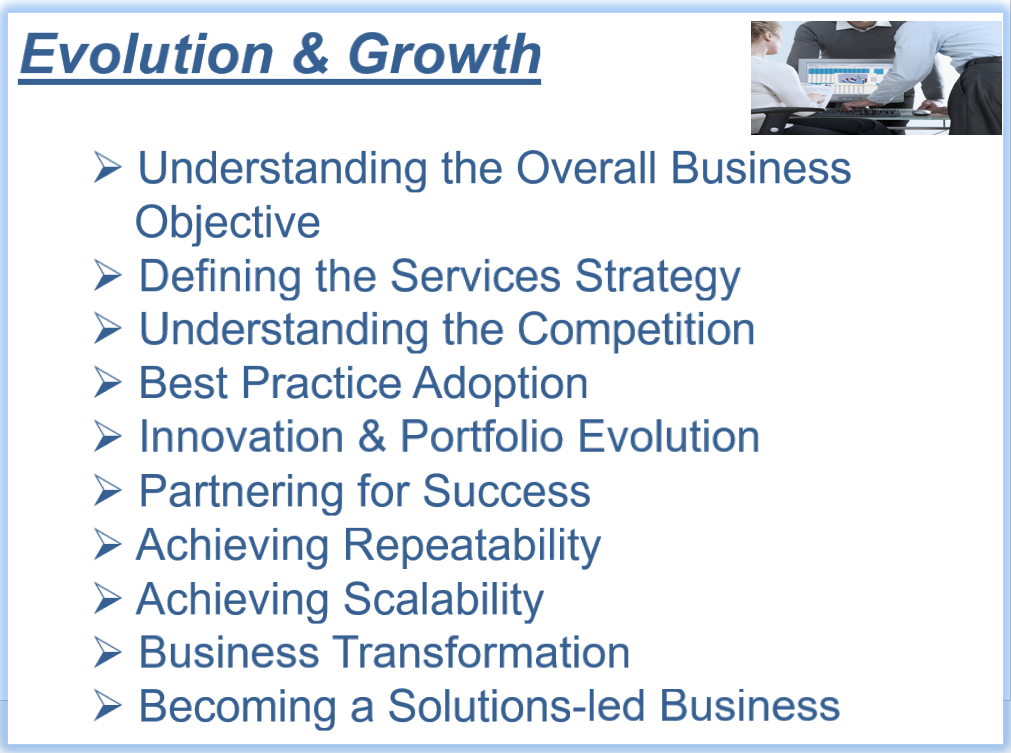 Evolution & Growth

➢ Understanding the Overall Business Objective
➢ Defining the Services Strategy
➢ Understanding the Competition
➢ Best Practice Adoption
➢ Innovation & Portfolio Evolution
➢ Partnering for Success
➢ Achieving Repeatability
➢ Achieving Scalability
➢ Business Transformation
➢ Becoming a Solutions-led Business